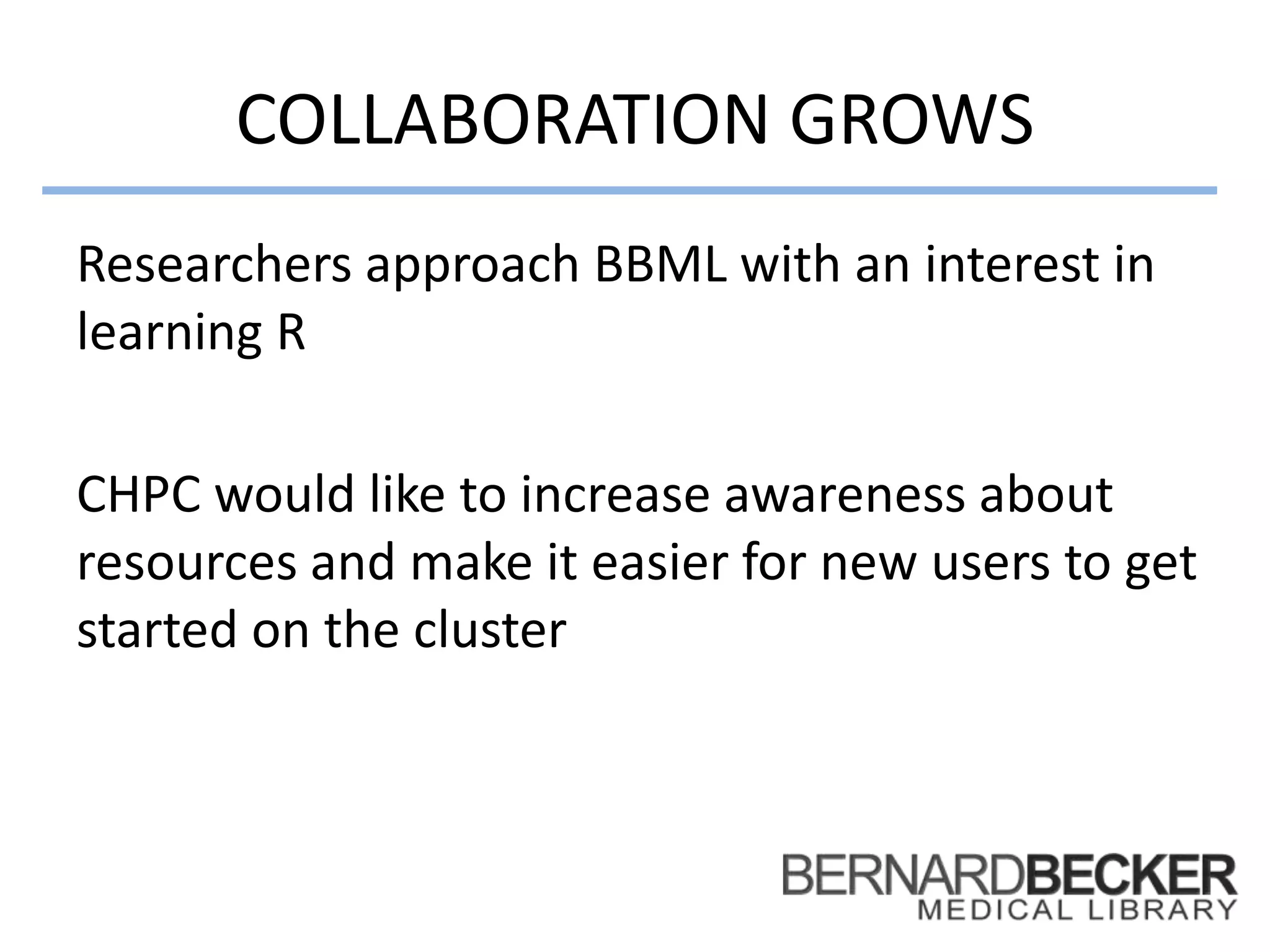 COLLABORATION GROWS

Researchers approach BBML with an interest in learning R

CHPC would like to increase awareness about resources and make it easier for new users to get started on the cluster

BERNARDBECKER
MEDICAL LIBRARY